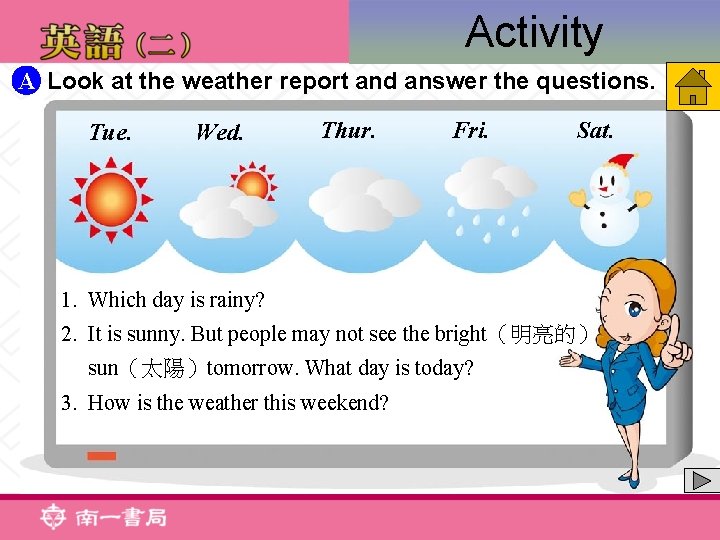 英語(二)

Activity

A Look at the weather report and answer the questions.

Tue. Wed. Thur. Fri. Sat.

1. Which day is rainy?

2. It is sunny. But people may not see the bright(明亮的)sun(太陽)tomorrow. What day is today?

3. How is the weather this weekend?

南一書局